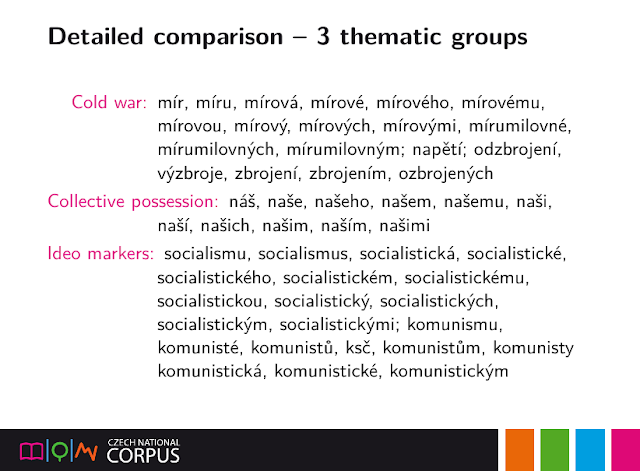 Detailed comparison – 3 thematic groups

Cold war: mír, míru, mírová, mírové, mírového, mírovému, mírovou, mírový, mírových, mírovými, mírumilovné, mírumilovných, mírumilovným; napětí; odzbrojení, výzbroje, zbrojení, zbrojením, ozbrojených

Collective possession: náš, naše, našeho, našem, našemu, naši, naší, našich, našim, naším, našimi

Ideo markers: socialismu, socialismus, socialistická, socialistické, socialistického, socialistickém, socialistickému, socialistickou, socialistický, socialistických, socialistickým, socialistickými; komunismu, komunisté, komunistů, ksč, komunistům, komunisty komunistická, komunistické, komunistickým

CZECH NATIONAL CORPUS